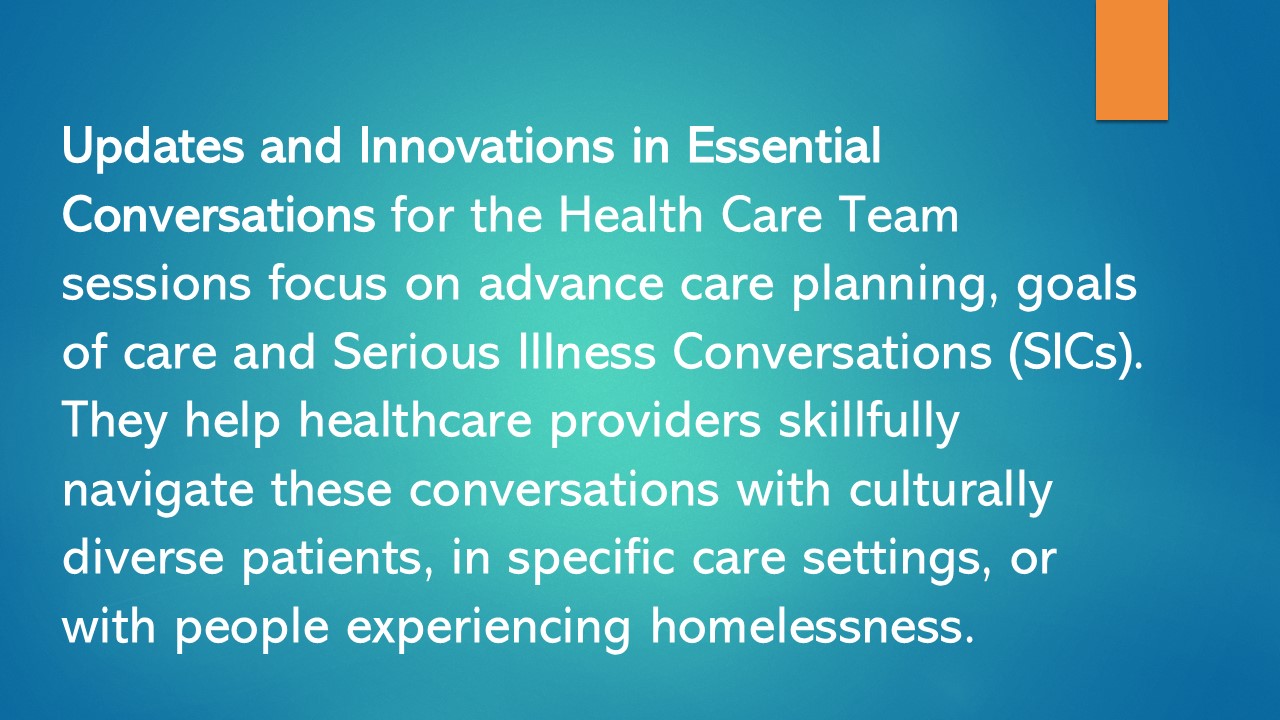 Updates and Innovations in Essential Conversations for the Health Care Team sessions focus on advance care planning, goals of care and Serious Illness Conversations (SICs). They help healthcare providers skillfully navigate these conversations with culturally diverse patients, in specific care settings, or with people experiencing homelessness.